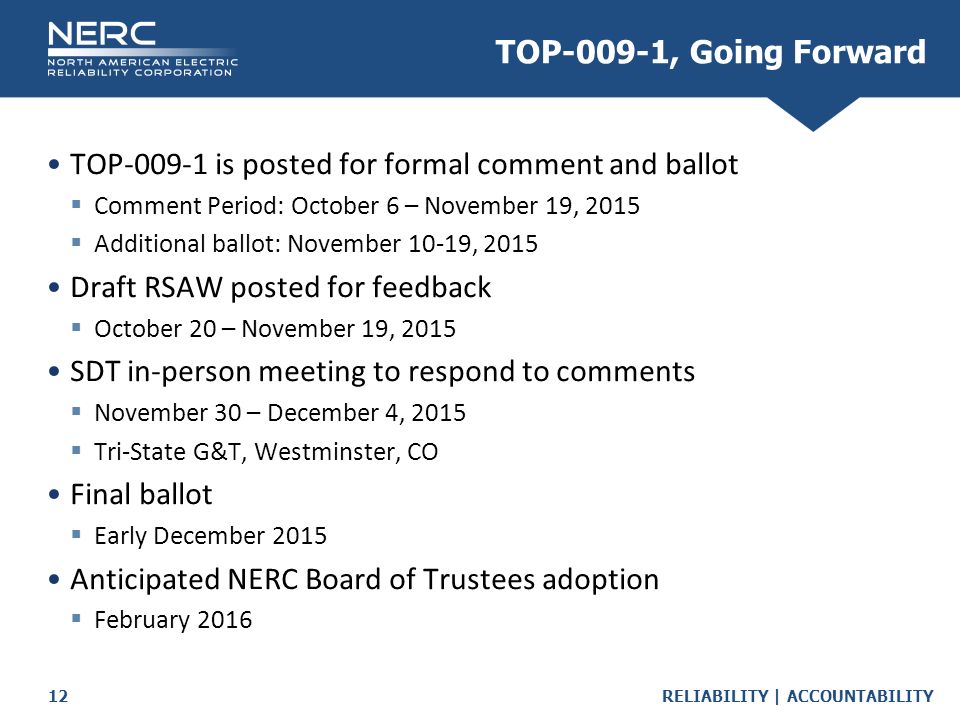 NERC
NORTH AMERICAN ELECTRIC
RELIABILITY CORPORATION

TOP-009-1, Going Forward

• TOP-009-1 is posted for formal comment and ballot
  ▪ Comment Period: October 6 – November 19, 2015
  ▪ Additional ballot: November 10-19, 2015
• Draft RSAW posted for feedback
  ▪ October 20 – November 19, 2015
• SDT in-person meeting to respond to comments
  ▪ November 30 – December 4, 2015
  ▪ Tri-State G&T, Westminster, CO
• Final ballot
  ▪ Early December 2015
• Anticipated NERC Board of Trustees adoption
  ▪ February 2016

12

RELIABILITY | ACCOUNTABILITY